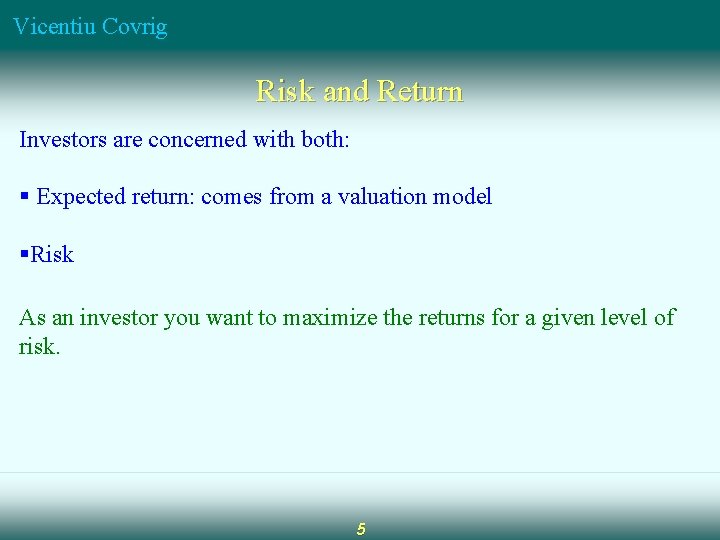 Vicentiu Covrig

Risk and Return

Investors are concerned with both:

▪ Expected return: comes from a valuation model

▪Risk

As an investor you want to maximize the returns for a given level of risk.

5